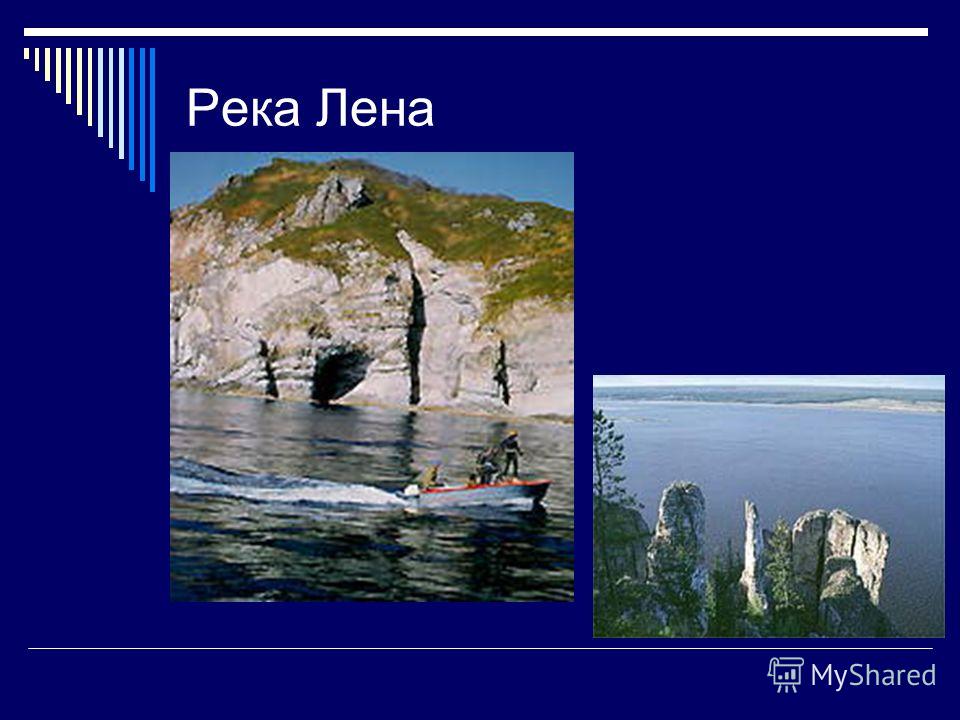 Река Лена

MyShared